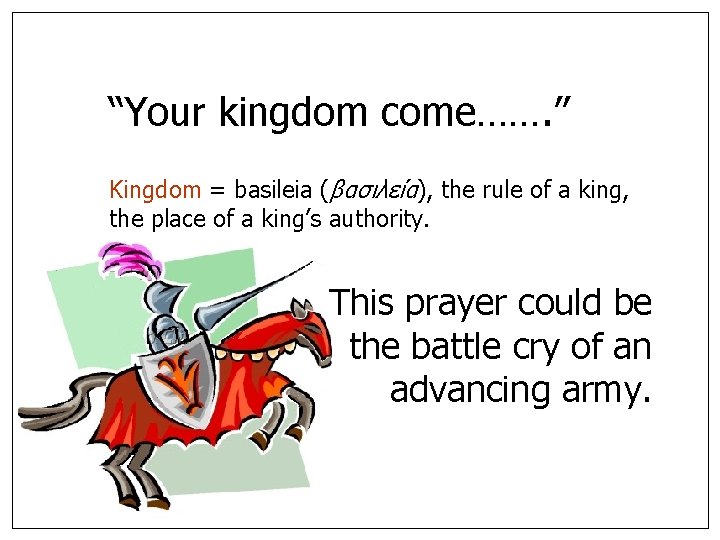 “Your kingdom come…….”

Kingdom = basileia (βασιλεία), the rule of a king, the place of a king’s authority.

This prayer could be the battle cry of an advancing army.